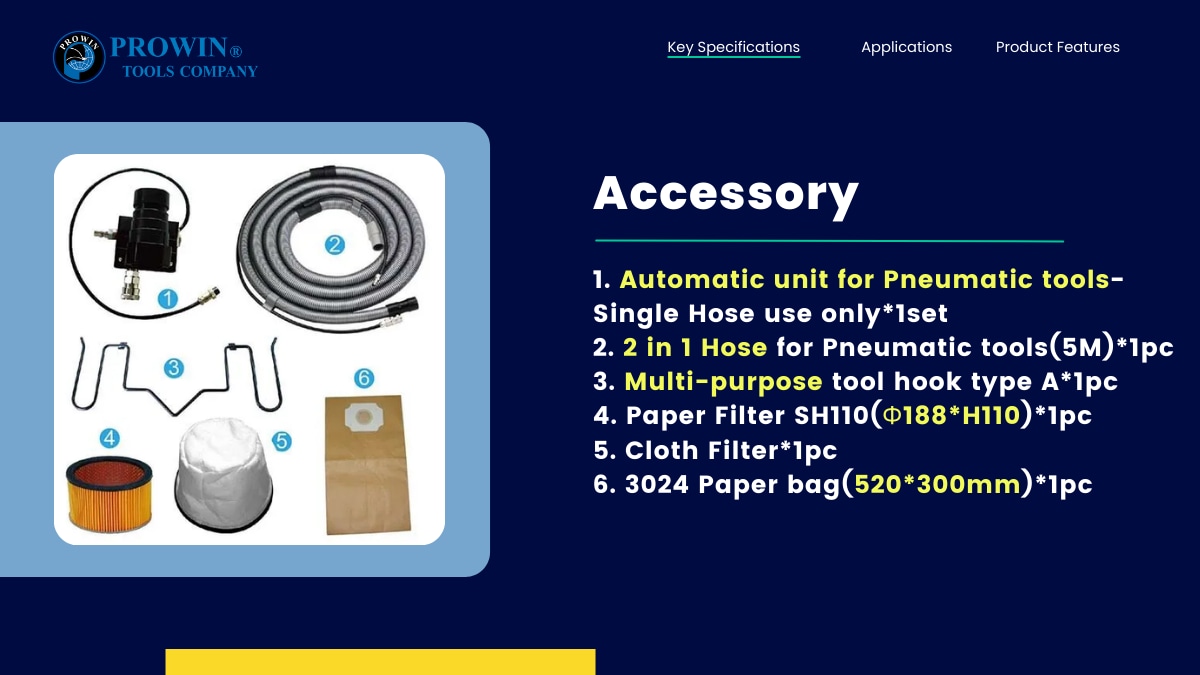 PROWIN PROWIN®
TOOLS COMPANY

Key Specifications
Applications
Product Features

1
2
3
4
5
6

Accessory

1. Automatic unit for Pneumatic tools-Single Hose use only*1set
2. 2 in 1 Hose for Pneumatic tools(5M)*1pc
3. Multi-purpose tool hook type A*1pc
4. Paper Filter SH110(Φ188*H110)*1pc
5. Cloth Filter*1pc
6. 3024 Paper bag(520*300mm)*1pc